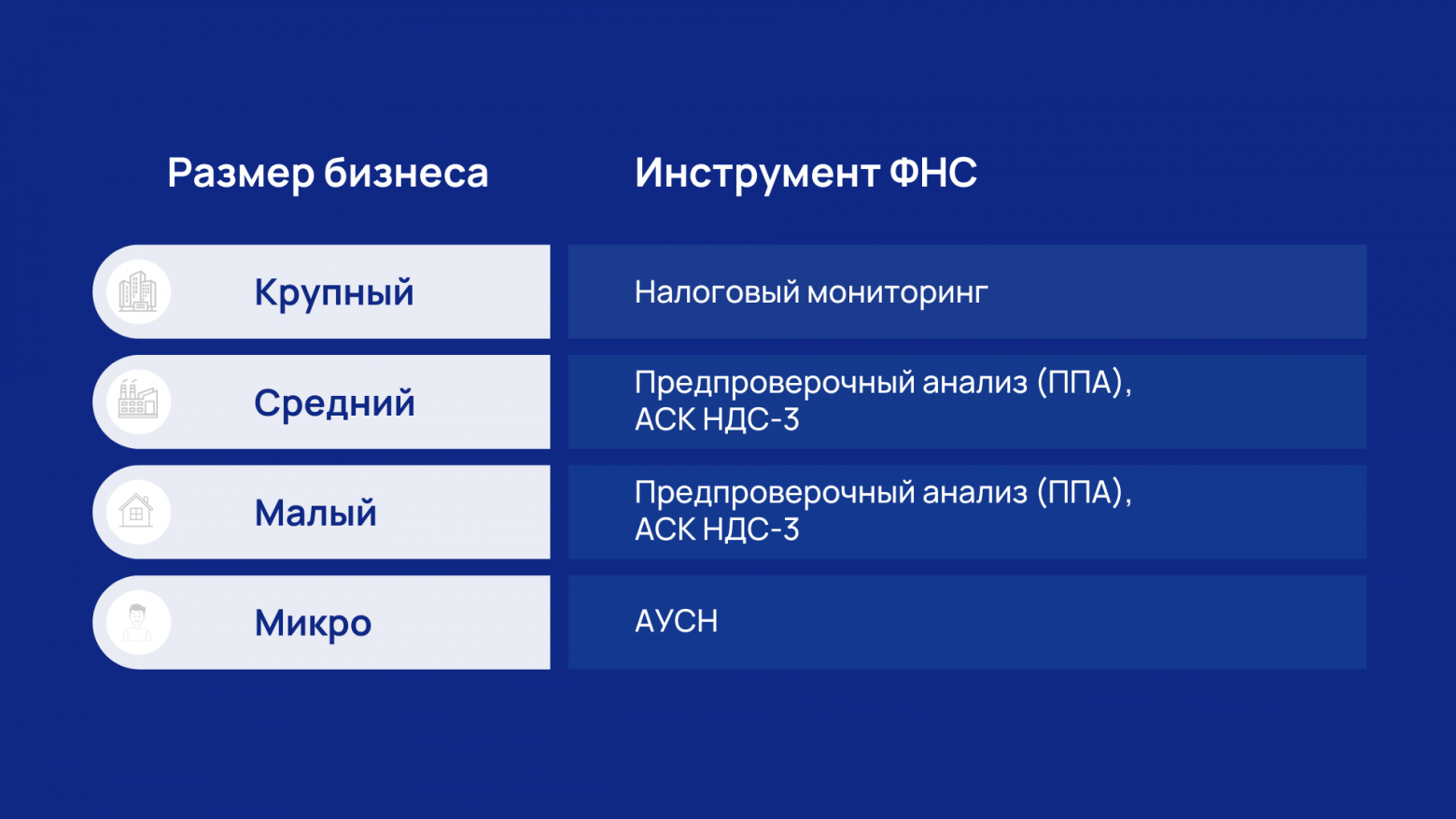 | Размер бизнеса | Инструмент ФНС |
|---|---|
| Крупный | Налоговый мониторинг |
| Средний | Предпроверочный анализ (ППА), АСК НДС-3 |
| Малый | Предпроверочный анализ (ППА), АСК НДС-3 |
| Микро | АУСН |